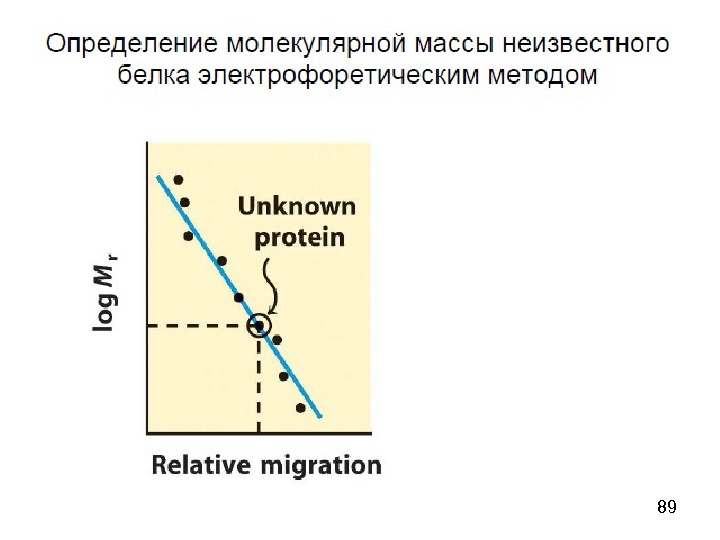 Определение молекулярной массы неизвестного белка электрофоретическим методом

Unknown protein

$\log M_r$

Relative migration

89